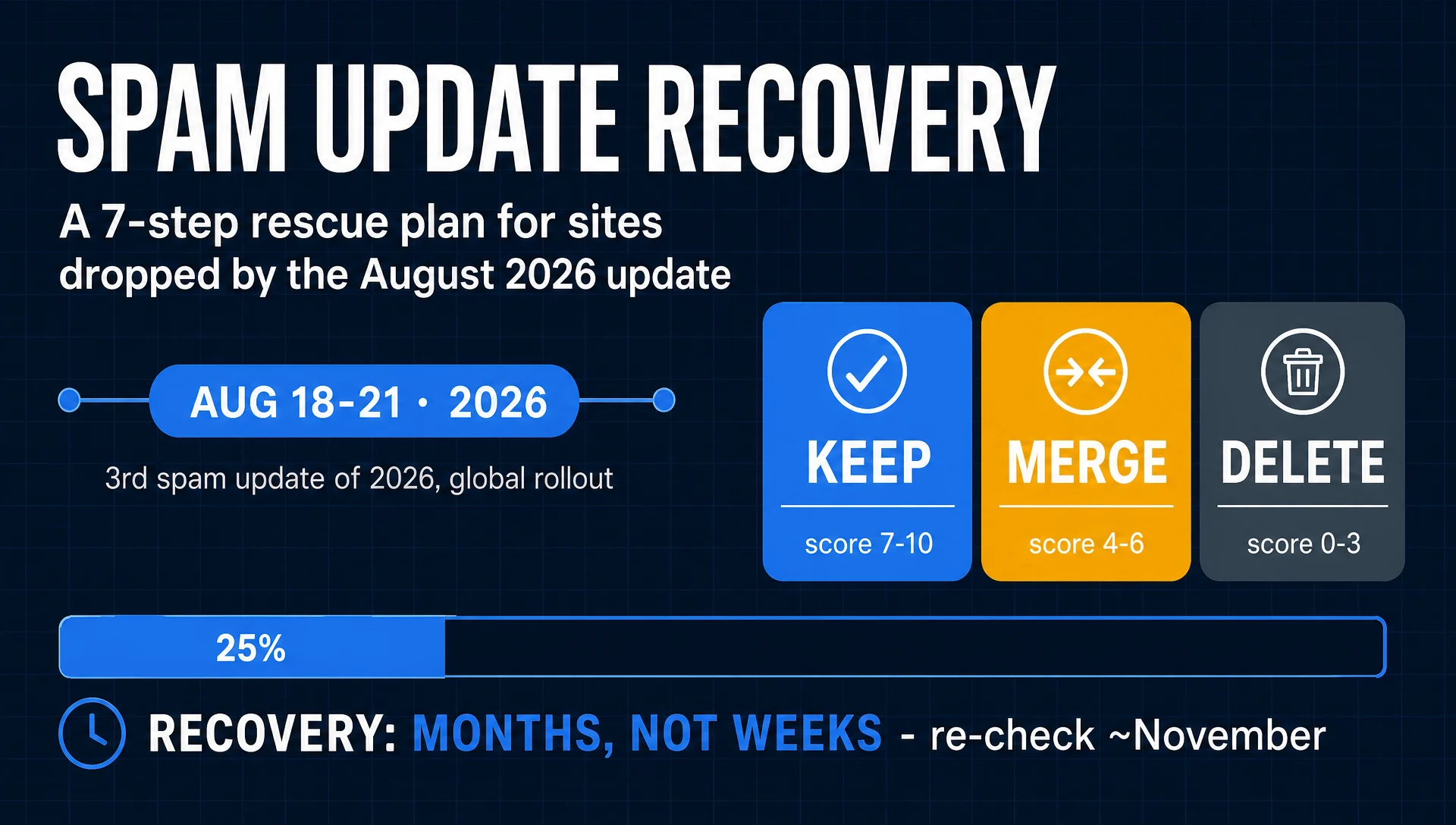 SPAM UPDATE RECOVERY

A 7-step rescue plan for sites dropped by the August 2026 update

AUG 18-21 · 2026

3rd spam update of 2026, global rollout

KEEP
score 7-10

MERGE
score 4-6

DELETE
score 0-3

25%

RECOVERY: MONTHS, NOT WEEKS - re-check ~November